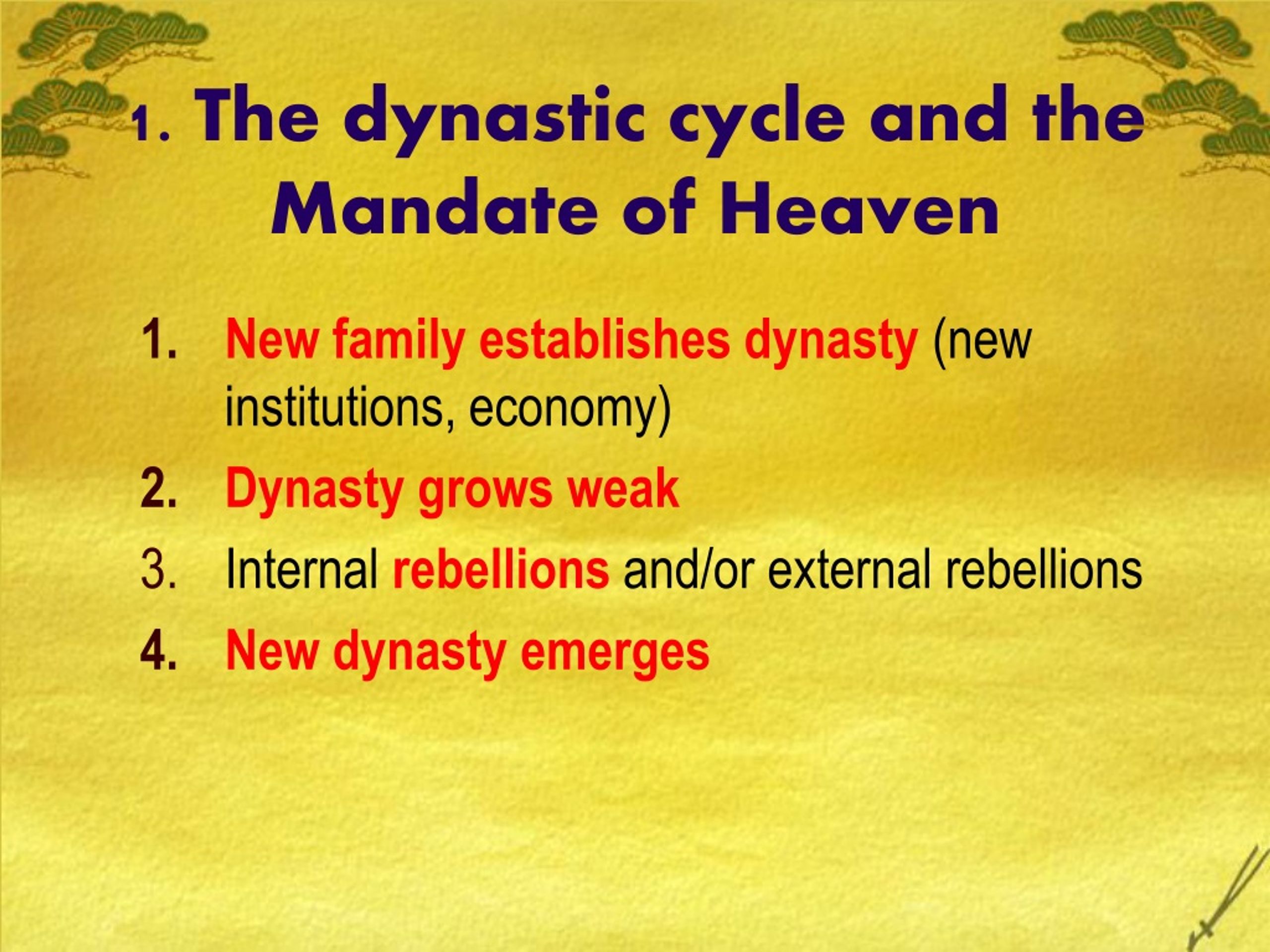 1. The dynastic cycle and the Mandate of Heaven

1. New family establishes dynasty (new institutions, economy)
2. Dynasty grows weak
3. Internal rebellions and/or external rebellions
4. New dynasty emerges